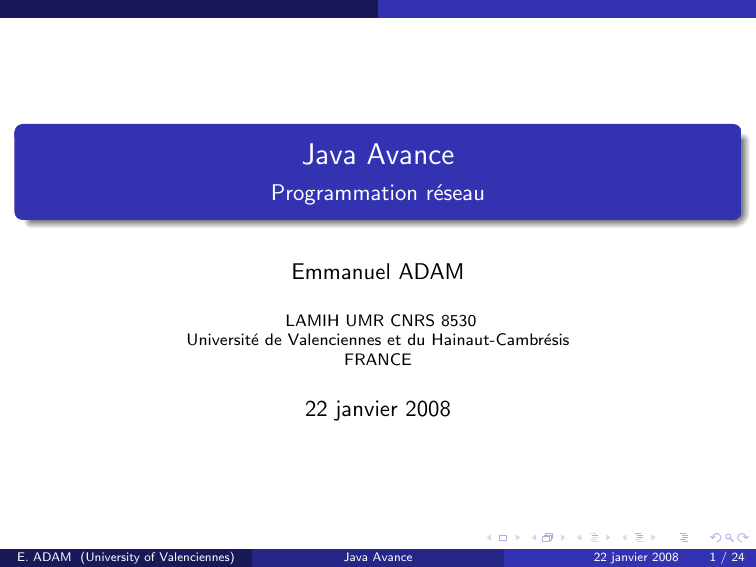 Java Avance
Programmation réseau

Emmanuel ADAM

LAMIH UMR CNRS 8530
Université de Valenciennes et du Hainaut-Cambrésis
FRANCE

22 janvier 2008

E. ADAM (University of Valenciennes) Java Avance 22 janvier 2008 1 / 24